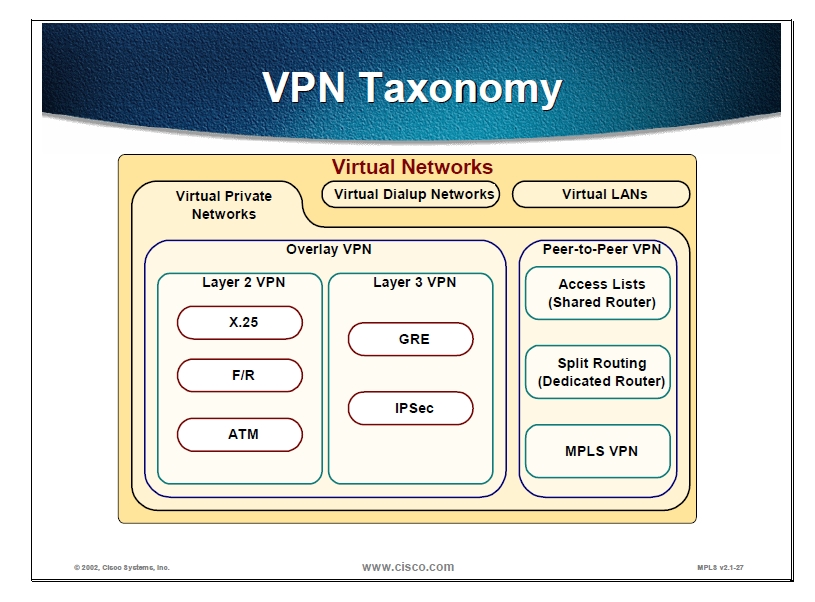 VPN Taxonomy

Virtual Networks

Virtual Private Networks

Virtual Dialup Networks

Virtual LANs

Overlay VPN

Layer 2 VPN

X.25

F/R

ATM

Layer 3 VPN

GRE

IPSec

Peer-to-Peer VPN

Access Lists (Shared Router)

Split Routing (Dedicated Router)

MPLS VPN

© 2002, Cisco Systems, Inc.

www.cisco.com

MPLS v2.1-27